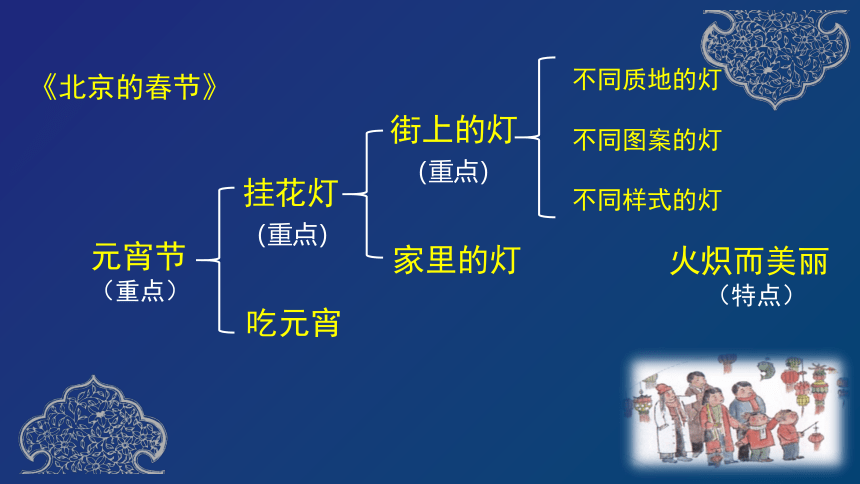 《北京的春节》

元宵节
（重点）

挂花灯
（重点）

吃元宵

街上的灯
（重点）

家里的灯

不同质地的灯
不同图案的灯
不同样式的灯

火炽而美丽
（特点）